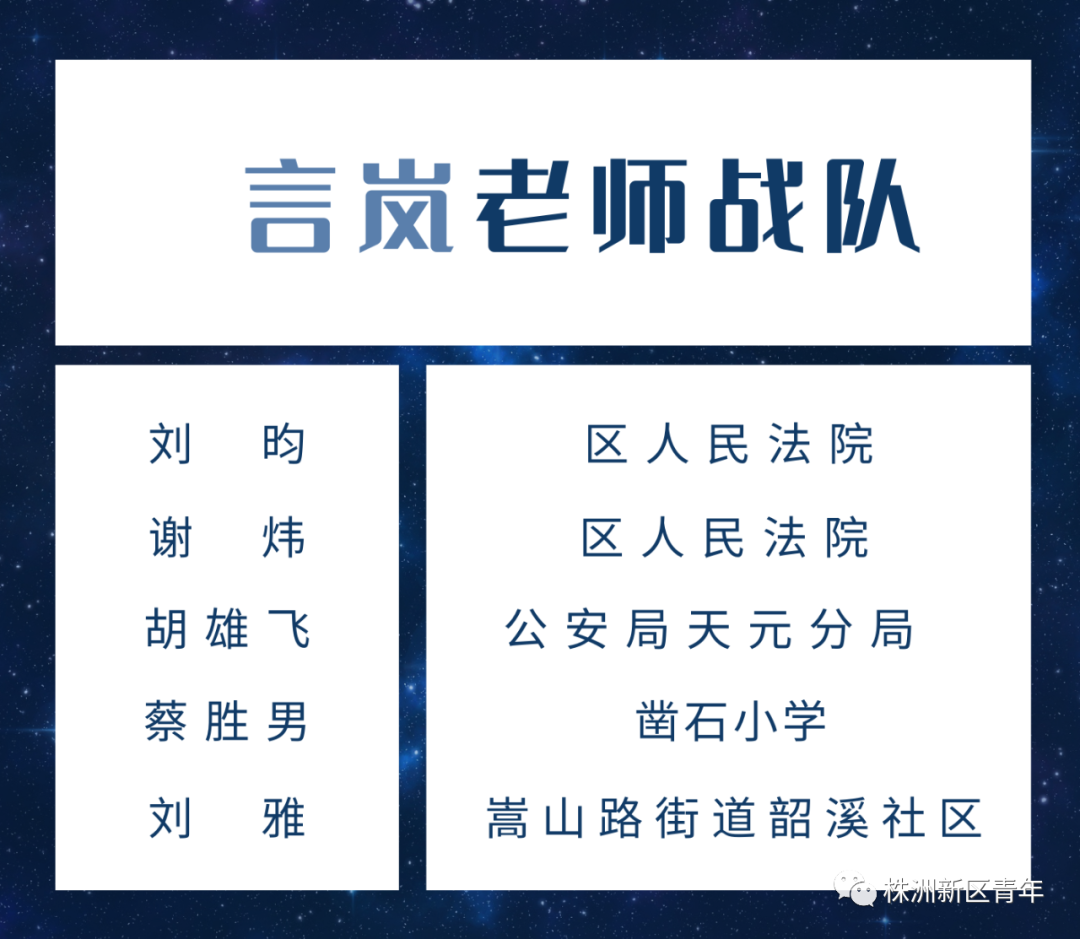 言岚老师战队

刘 昀
谢 炜
胡雄飞
蔡胜男
刘 雅

区人民法院
区人民法院
公安局天元分局
凿石小学
嵩山路街道韶溪社区

株洲新区青年